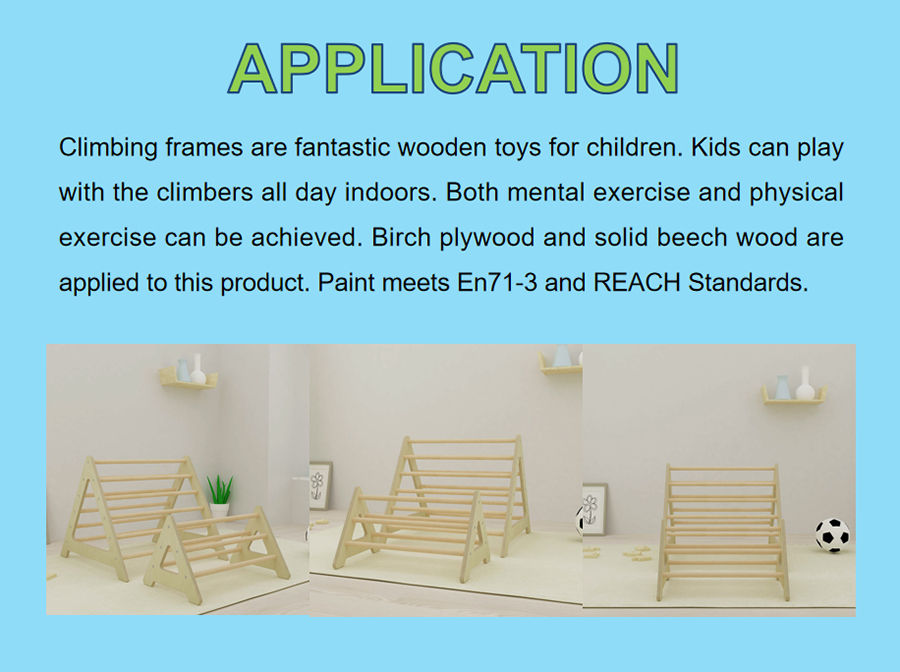 APPLICATION

Climbing frames are fantastic wooden toys for children. Kids can play with the climbers all day indoors. Both mental exercise and physical exercise can be achieved. Birch plywood and solid beech wood are applied to this product. Paint meets En71-3 and REACH Standards.